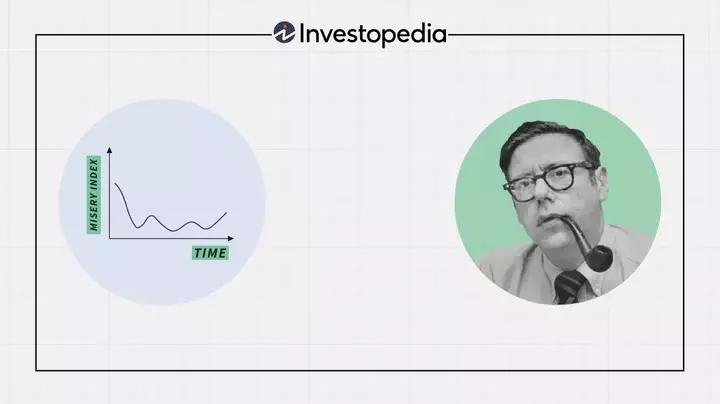 Investopedia

MISERY INDEX

TIME